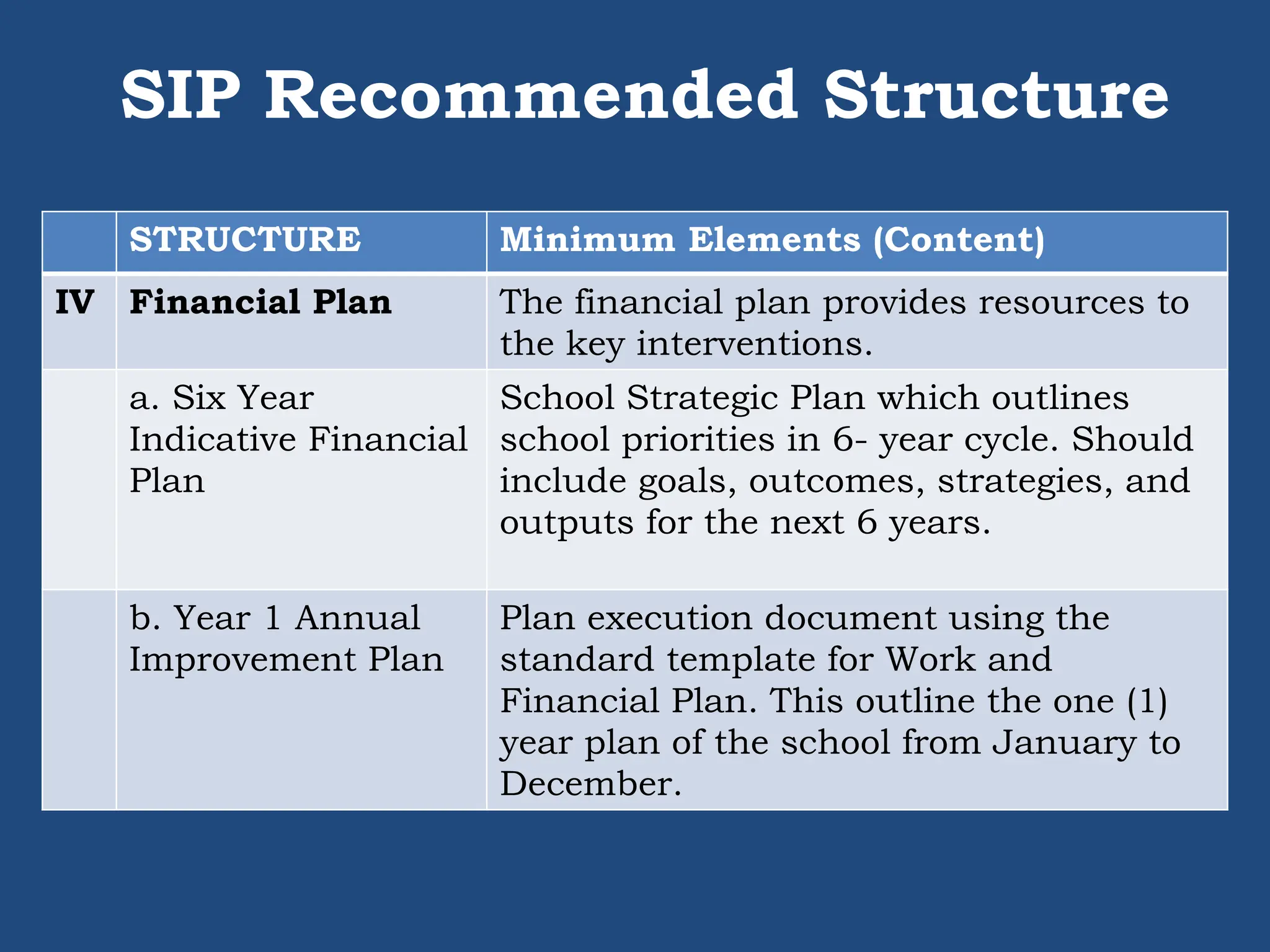 SIP Recommended Structure

| | STRUCTURE | Minimum Elements (Content) |
|---|---|---|
| IV | Financial Plan | The financial plan provides resources to the key interventions. |
| | a. Six Year Indicative Financial Plan | School Strategic Plan which outlines school priorities in 6- year cycle. Should include goals, outcomes, strategies, and outputs for the next 6 years. |
| | b. Year 1 Annual Improvement Plan | Plan execution document using the standard template for Work and Financial Plan. This outline the one (1) year plan of the school from January to December. |